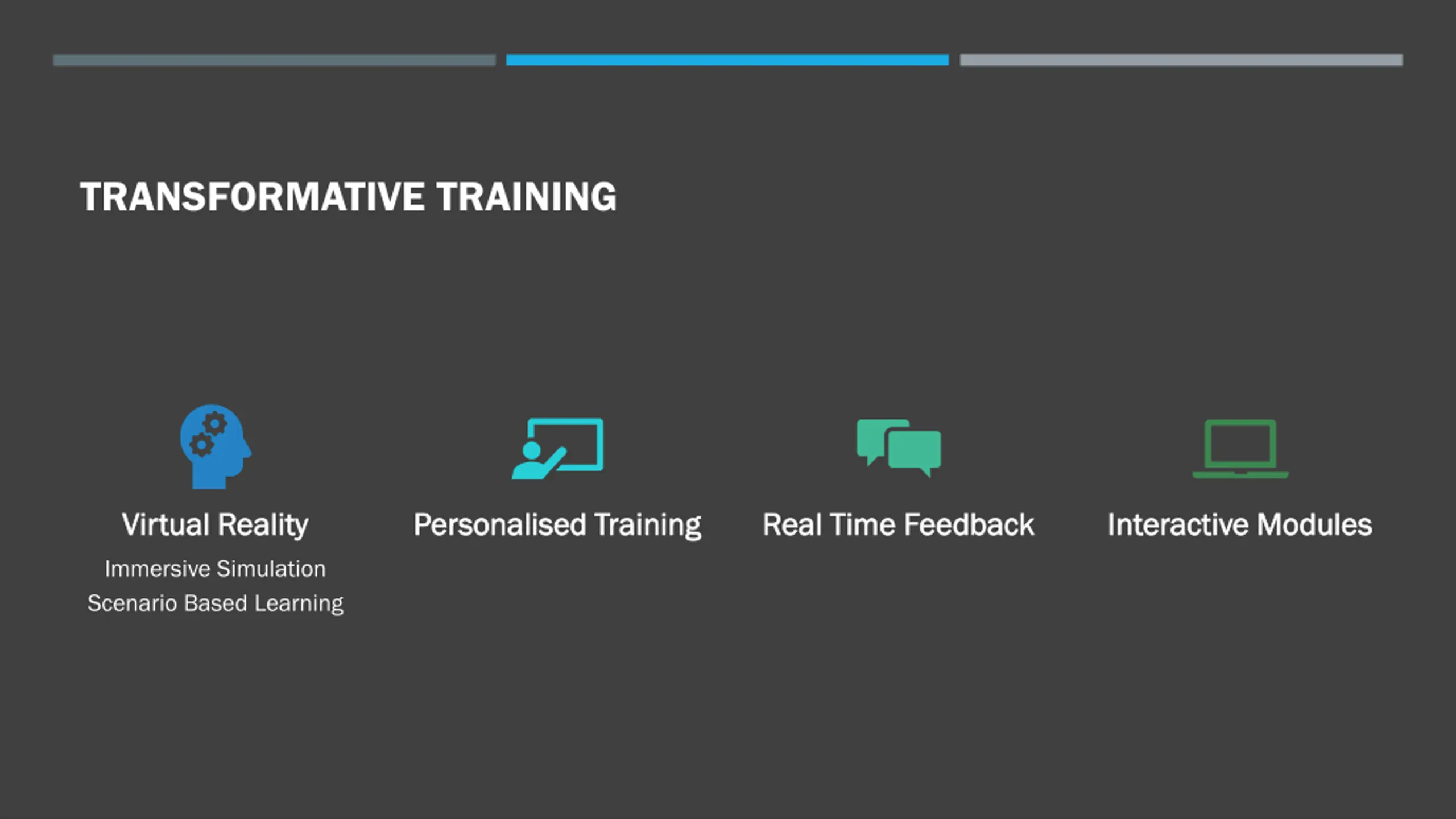 TRANSFORMATIVE TRAINING

Virtual Reality

Immersive Simulation
Scenario Based Learning

Personalised Training

Real Time Feedback

Interactive Modules